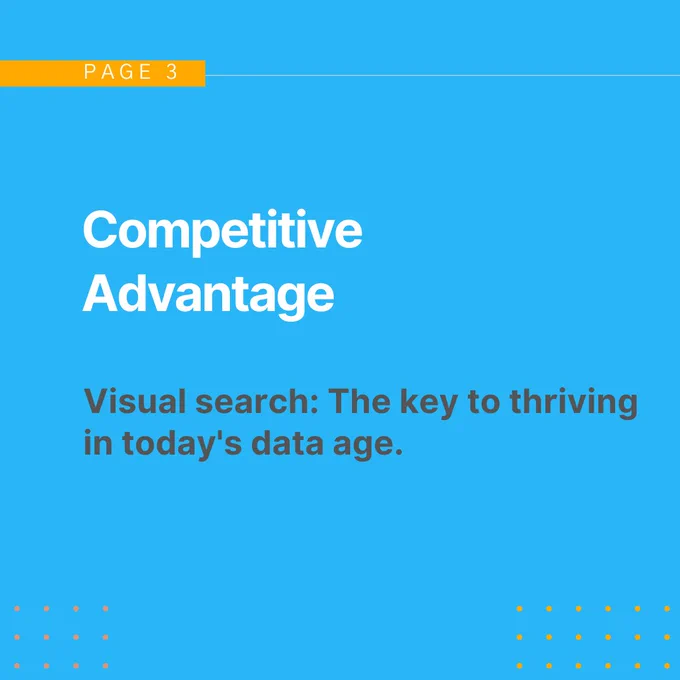 PAGE 3

Competitive Advantage

Visual search: The key to thriving in today's data age.